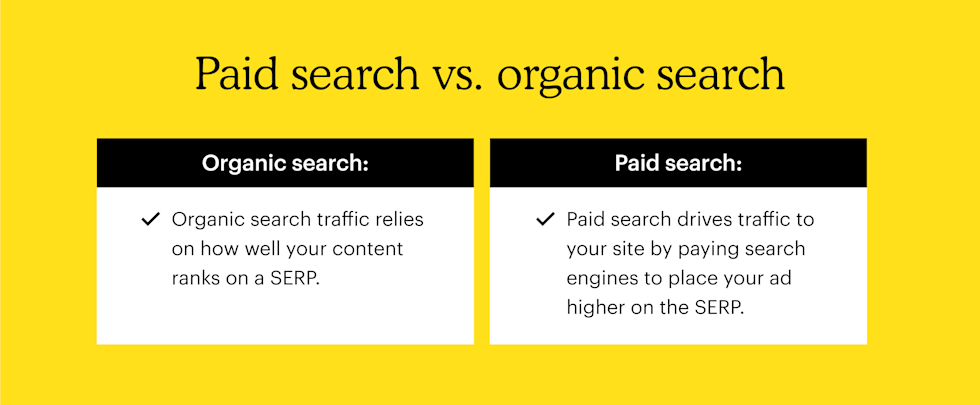 Paid search vs. organic search

Organic search:

✓ Organic search traffic relies on how well your content ranks on a SERP.

Paid search:

✓ Paid search drives traffic to your site by paying search engines to place your ad higher on the SERP.